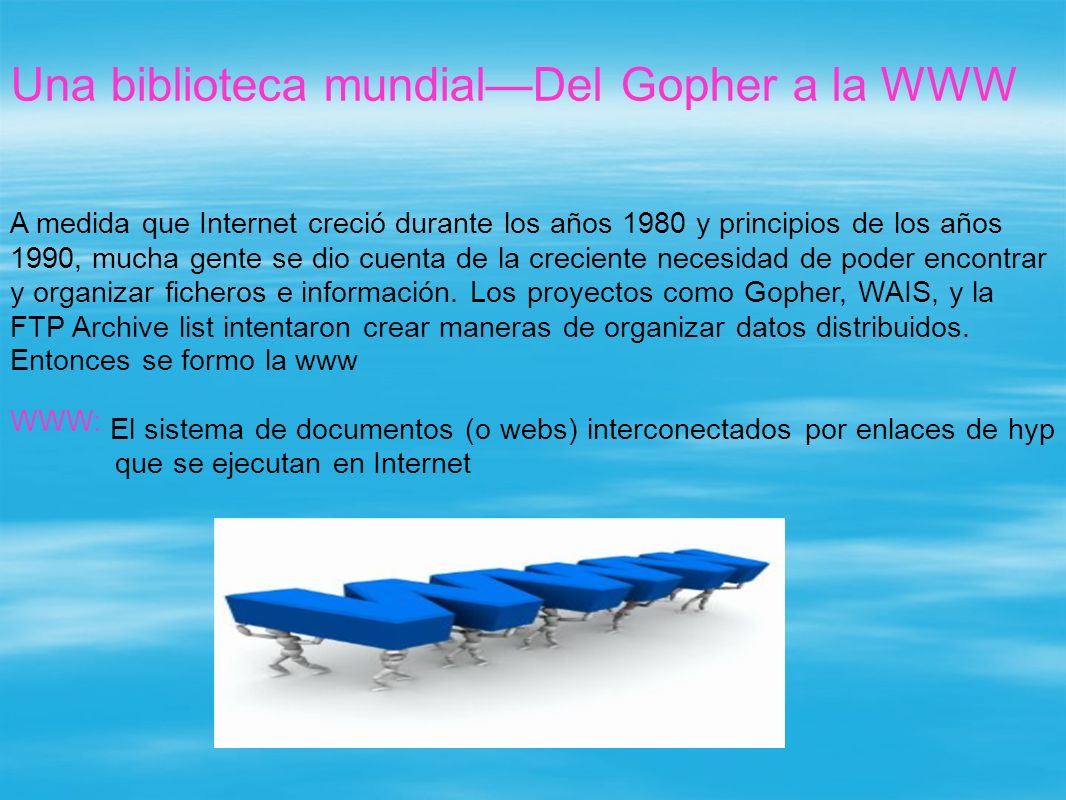 Una biblioteca mundial—Del Gopher a la WWW

A medida que Internet creció durante los años 1980 y principios de los años 1990, mucha gente se dio cuenta de la creciente necesidad de poder encontrar y organizar ficheros e información. Los proyectos como Gopher, WAIS, y la FTP Archive list intentaron crear maneras de organizar datos distribuidos. Entonces se formo la www

WWW: El sistema de documentos (o webs) interconectados por enlaces de hyp que se ejecutan en Internet

WWW